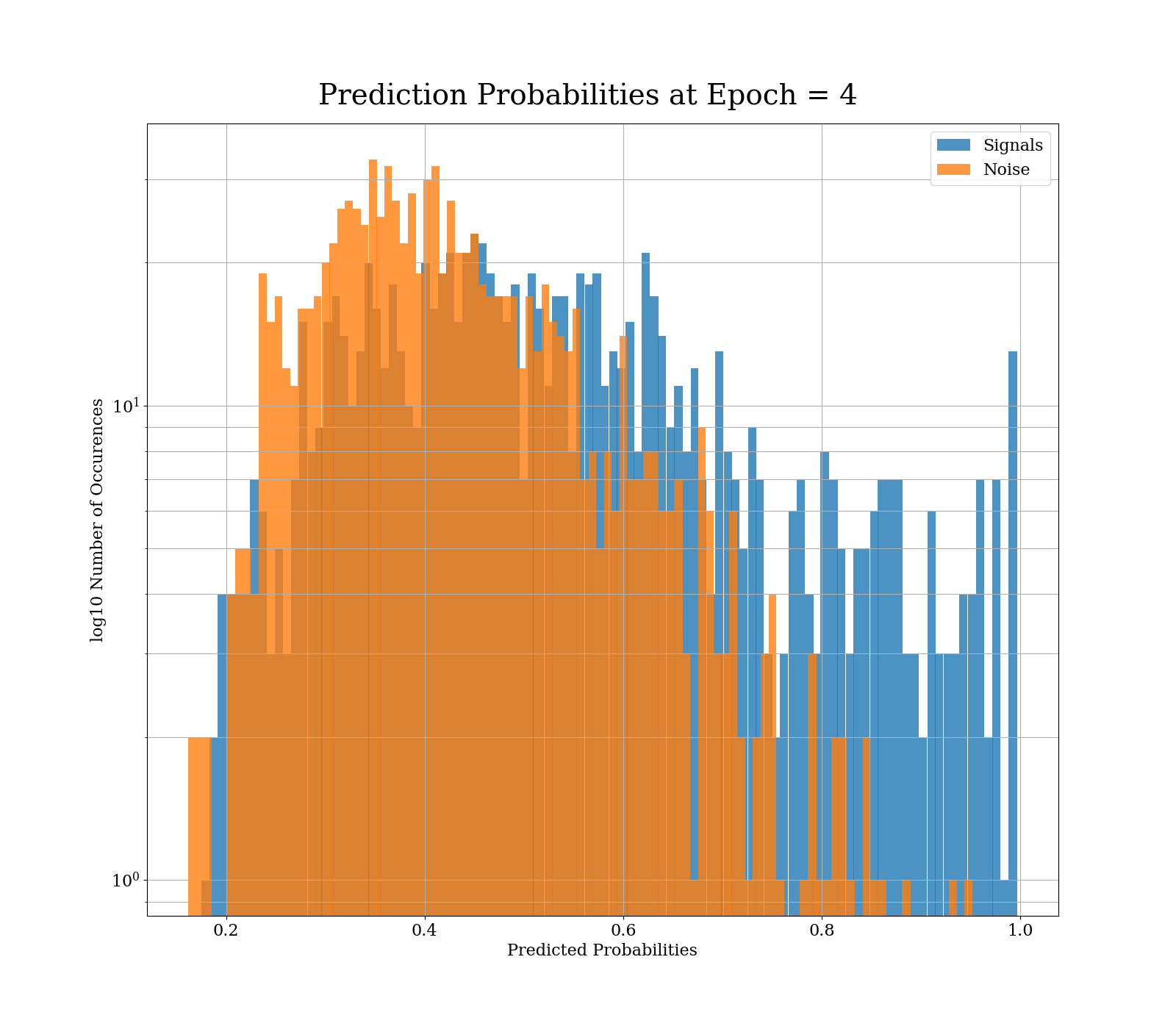 Prediction Probabilities at Epoch = 4

Signals
Noise

log10 Number of Occurences

$10^1$

$10^0$

0.2
0.4
0.6
0.8
1.0

Predicted Probabilities